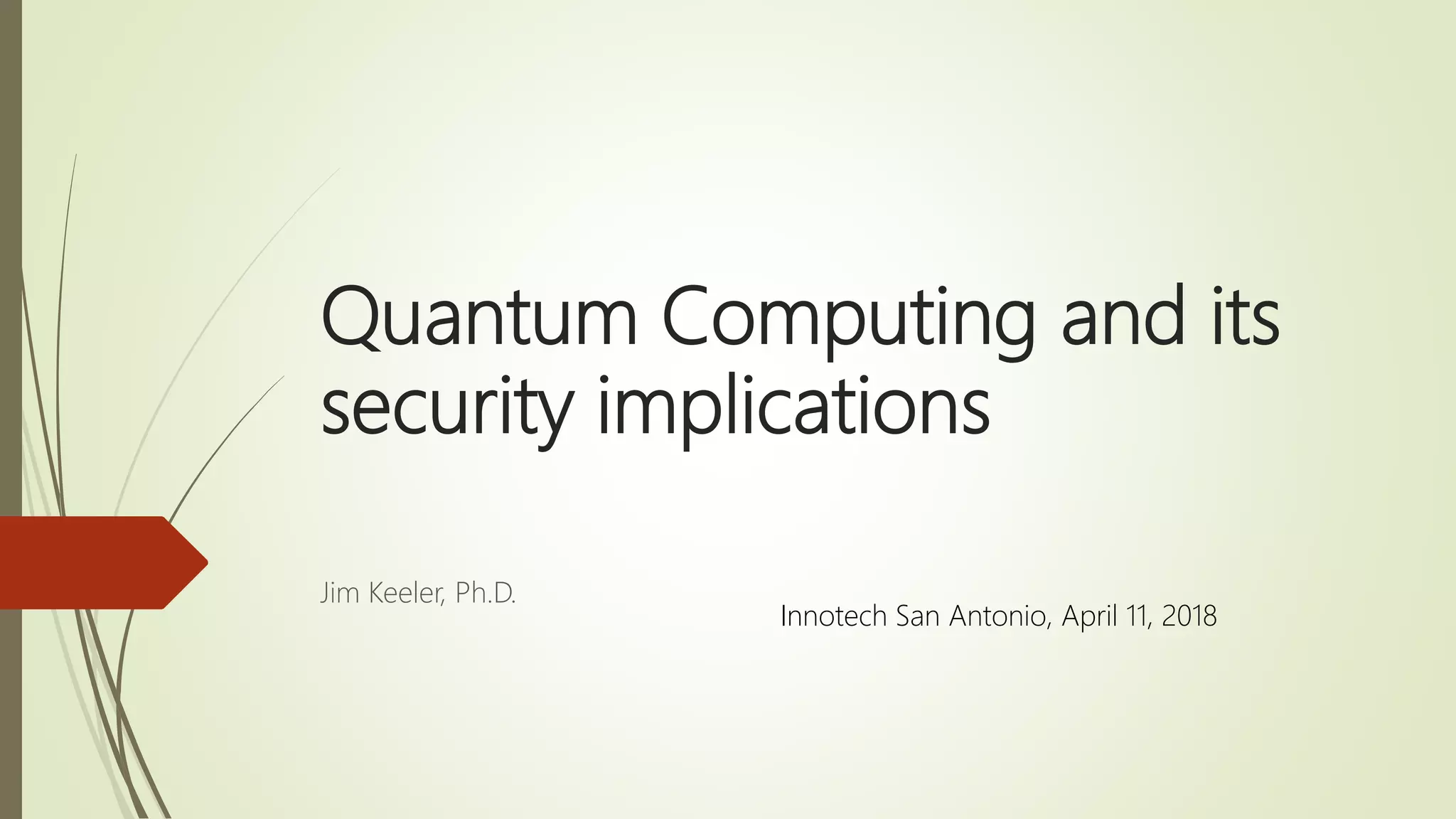 Quantum Computing and its security implications

Jim Keeler, Ph.D.

Innotech San Antonio, April 11, 2018